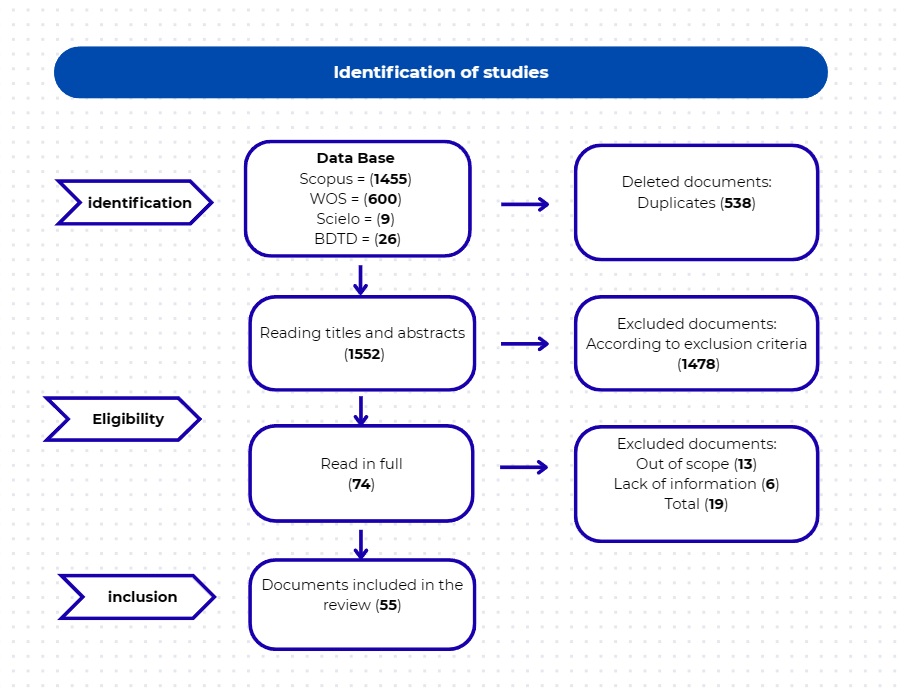 Identification of studies

identification

Data Base
Scopus = (1455)
WOS = (600)
Scielo = (9)
BDTD = (26)

Deleted documents:
Duplicates (538)

Reading titles and abstracts (1552)

Excluded documents:
According to exclusion criteria (1478)

Eligibility

Read in full
(74)

Excluded documents:
Out of scope (13)
Lack of information (6)
Total (19)

inclusion

Documents included in the review (55)